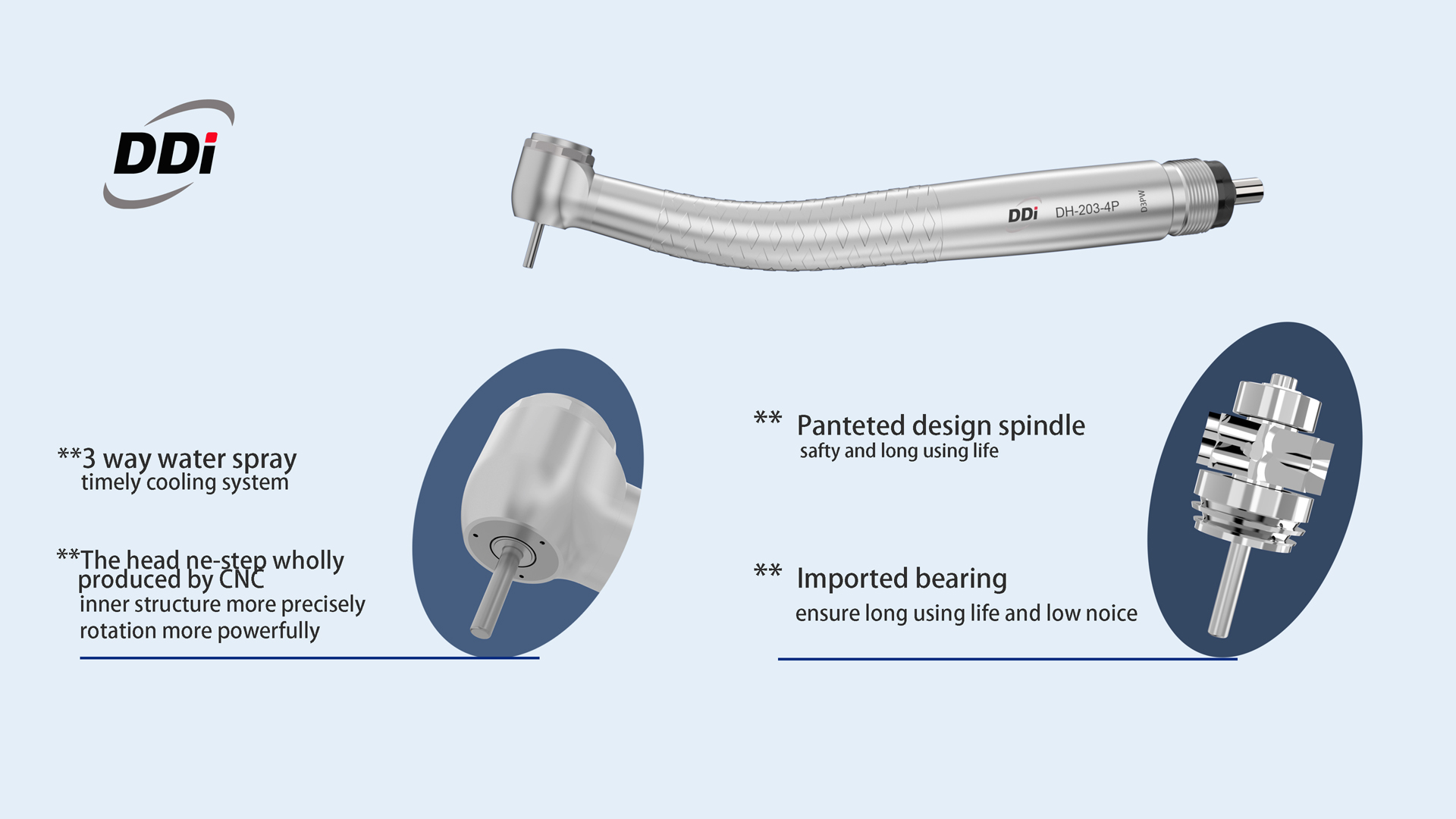 DDi

DDi DH-203-4P D3PW

**3 way water spray
timely cooling system

**The head ne-step wholly produced by CNC
inner structure more precisely
rotation more powerfully

** Panteted design spindle
safty and long using life

** Imported bearing
ensure long using life and low noice